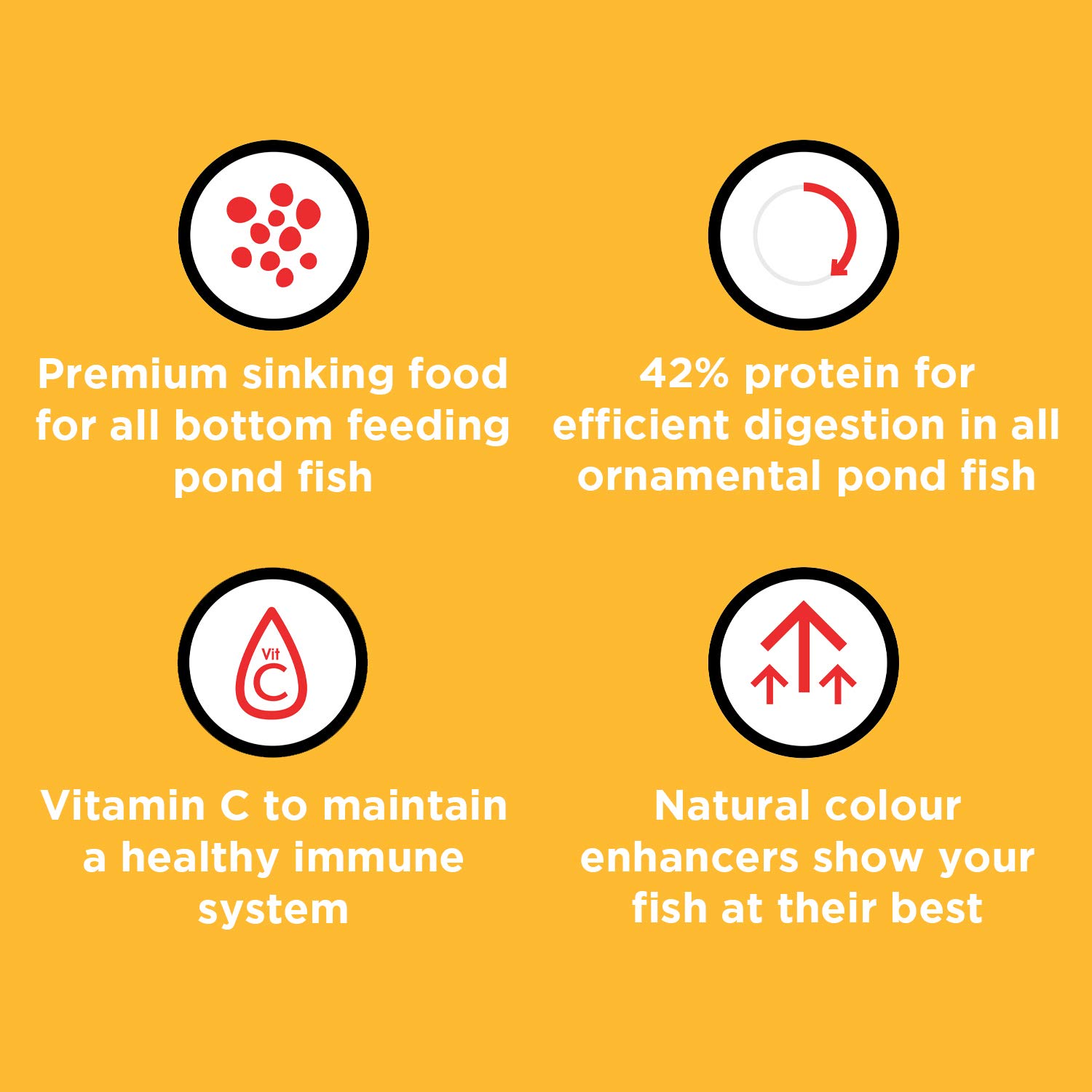 Premium sinking food for all bottom feeding pond fish

42% protein for efficient digestion in all ornamental pond fish

Vit C

Vitamin C to maintain a healthy immune system

Natural colour enhancers show your fish at their best